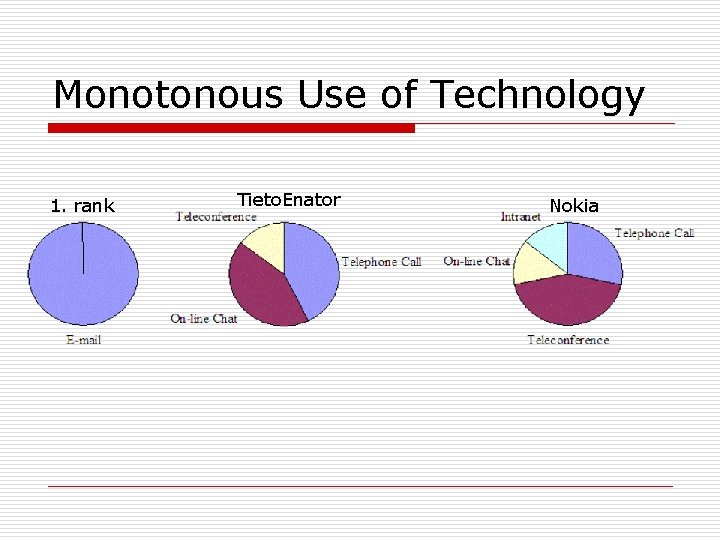 Monotonous Use of Technology

1. rank

E-mail

TietoEnator

Teleconference

Telephone Call

On-line Chat

Nokia

Intranet

Telephone Call

On-line Chat

Teleconference